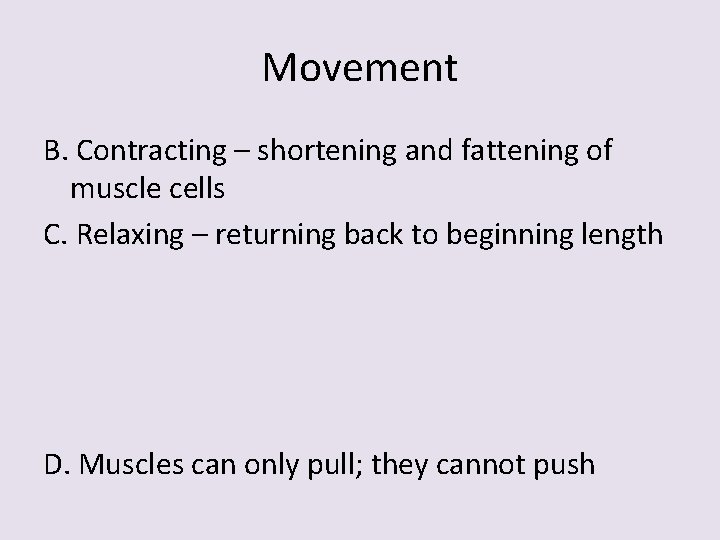 Movement

B. Contracting – shortening and fattening of muscle cells

C. Relaxing – returning back to beginning length

D. Muscles can only pull; they cannot push